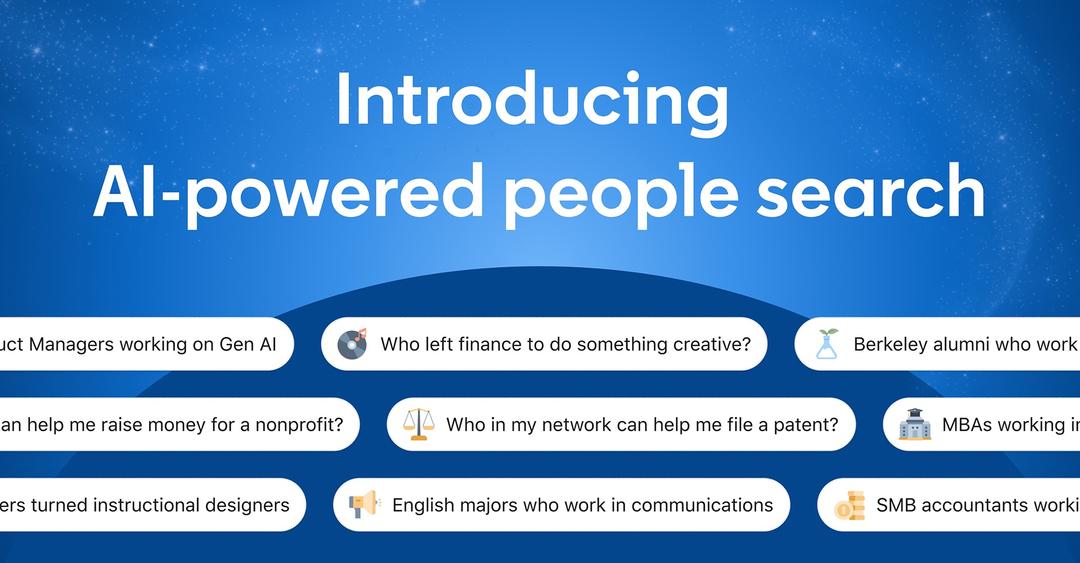 Introducing
AI-powered people search

uct Managers working on Gen AI

Who left finance to do something creative?

Berkeley alumni who work

an help me raise money for a nonprofit?

Who in my network can help me file a patent?

MBAs working in

ers turned instructional designers

English majors who work in communications

SMB accountants worki